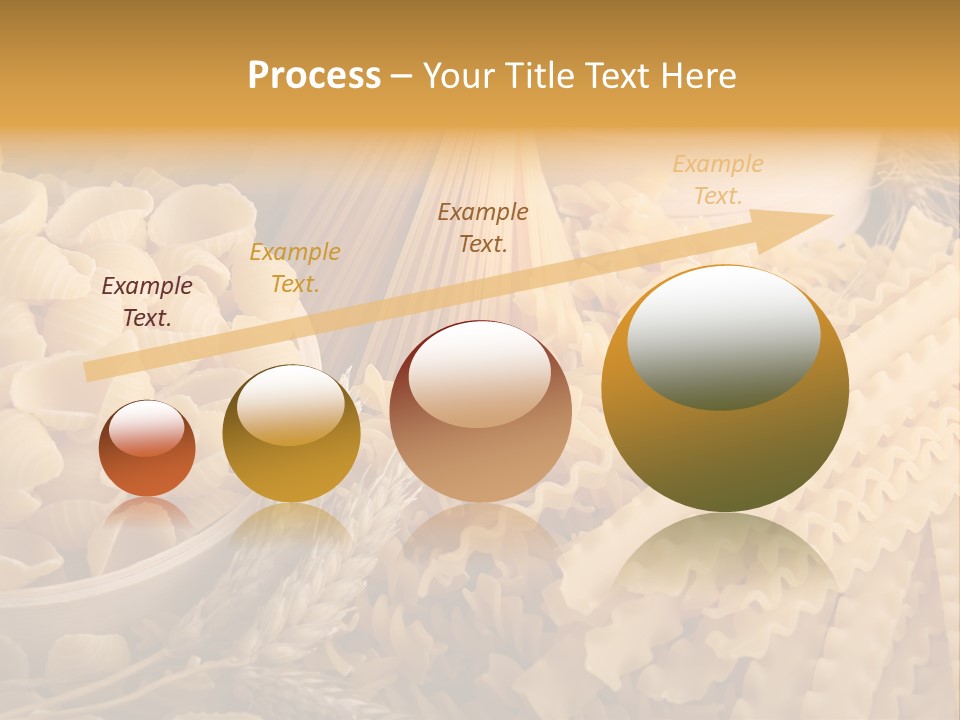 Process – Your Title Text Here

Example Text.

Example Text.

Example Text.

Example Text.